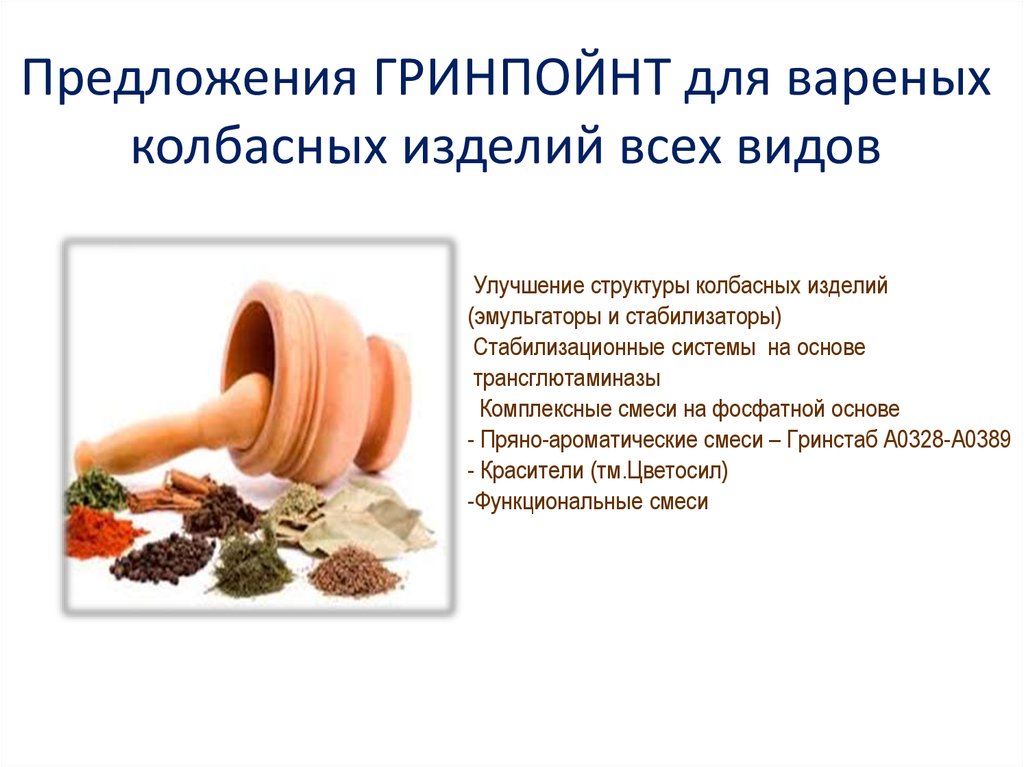 Предложения ГРИНПОЙНТ для вареных колбасных изделий всех видов

Улучшение структуры колбасных изделий (эмульгаторы и стабилизаторы)
Стабилизационные системы на основе трансглютаминазы
Комплексные смеси на фосфатной основе
- Пряно-ароматические смеси – Гринстаб А0328-А0389
- Красители (тм.Цветосил)
-Функциональные смеси